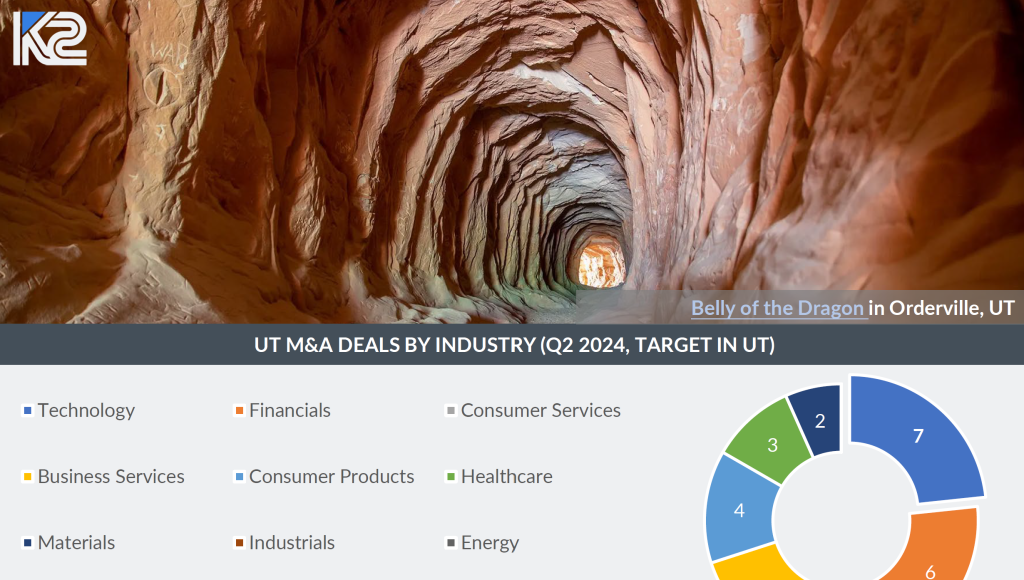 K2

Belly of the Dragon in Orderville, UT

UT M&A DEALS BY INDUSTRY (Q2 2024, TARGET IN UT)

Technology
Financials
Consumer Services
Business Services
Consumer Products
Healthcare
Materials
Industrials
Energy

7
6
4
3
2